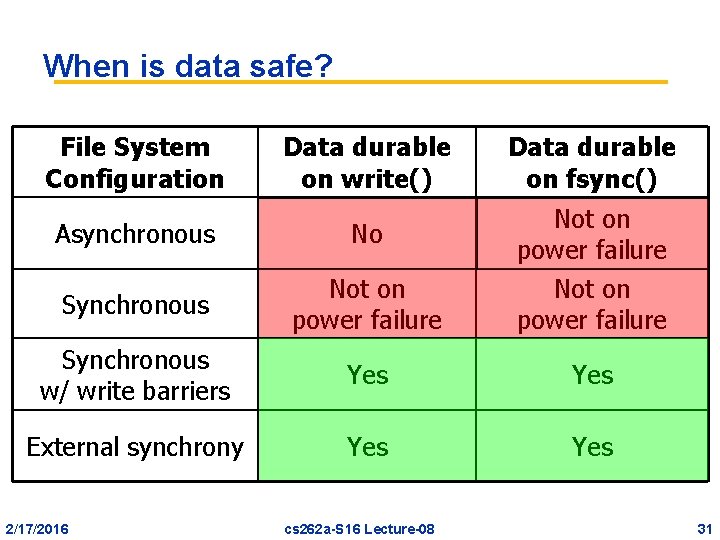 When is data safe?

| File System Configuration | Data durable on write() | Data durable on fsync() |
|---|---|---|
| Asynchronous | No | Not on power failure |
| Synchronous | Not on power failure | Not on power failure |
| Synchronous w/ write barriers | Yes | Yes |
| External synchrony | Yes | Yes |

2/17/2016 cs262a-S16 Lecture-08 31